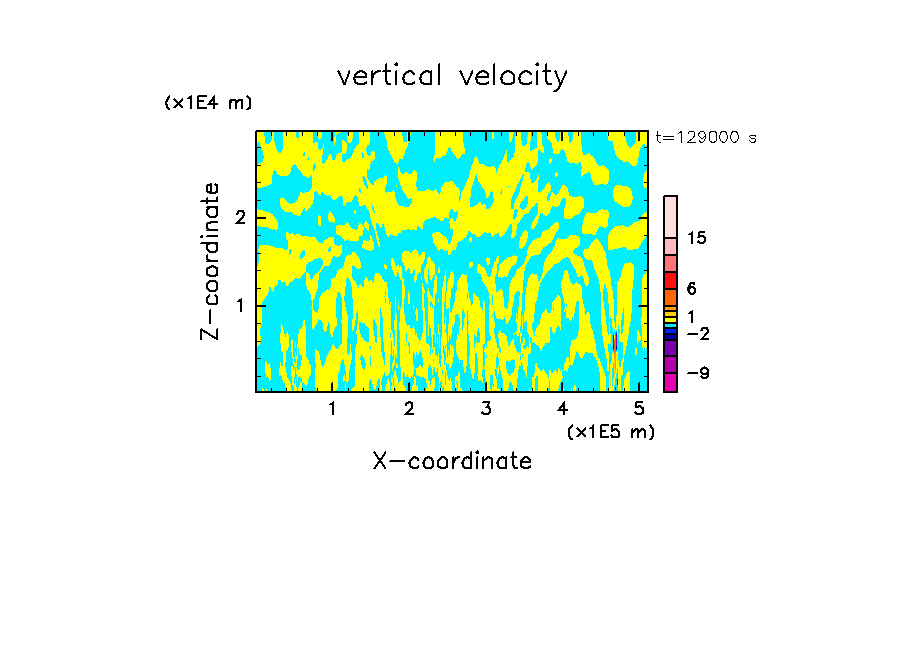 vertical velocity

(x1E4 m)

t=129000 s

Z-coordinate

2

1

15

6

1

−2

−9

1 2 3 4 5

(x1E5 m)

X-coordinate